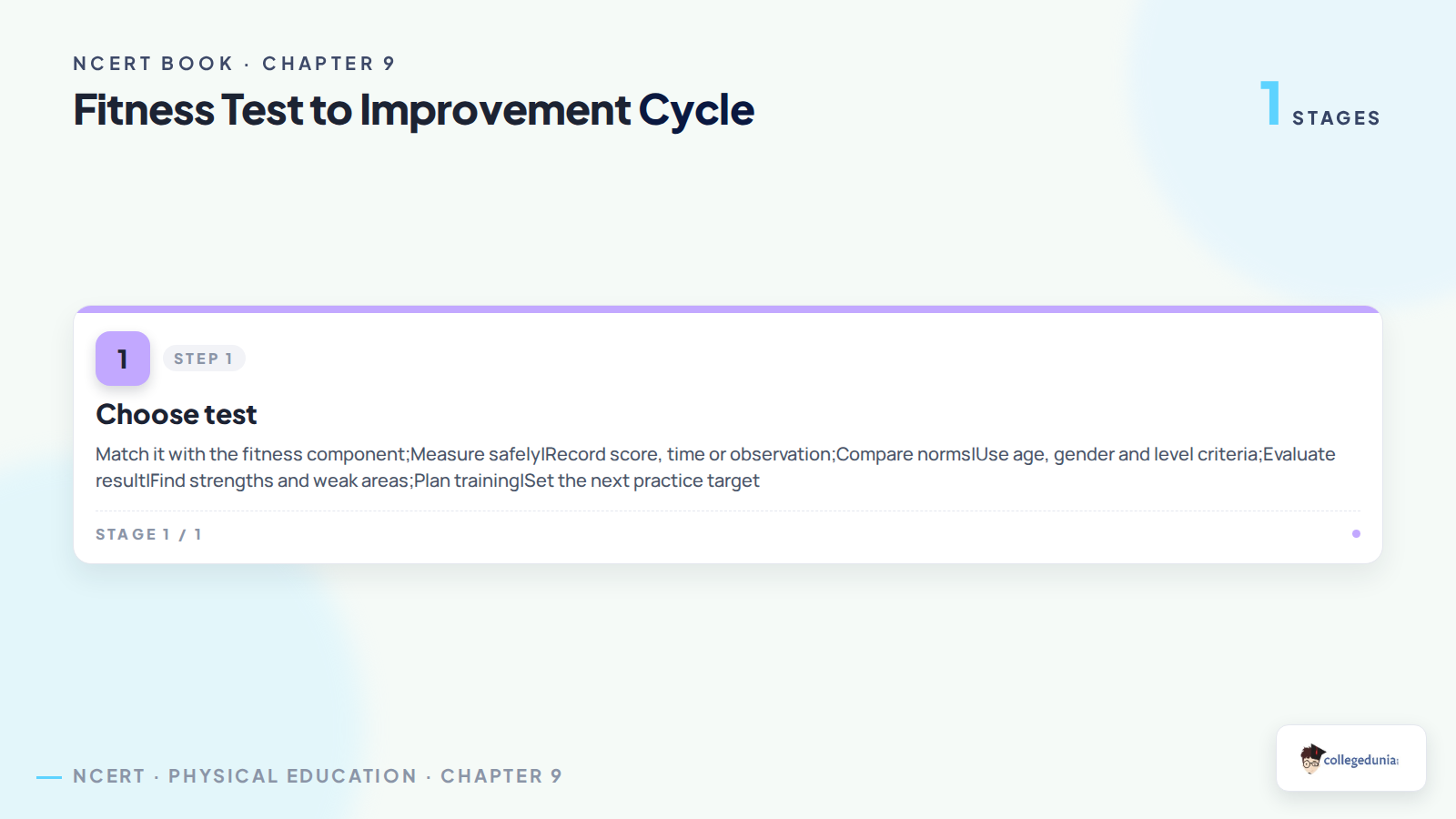 NCERT BOOK · CHAPTER 9

Fitness Test to Improvement Cycle

1 STAGES

1 STEP 1

Choose test

Match it with the fitness component;Measure safely|Record score, time or observation;Compare norms|Use age, gender and level criteria;Evaluate result|Find strengths and weak areas;Plan training|Set the next practice target

STAGE 1 / 1

NCERT · PHYSICAL EDUCATION · CHAPTER 9

collegedunia